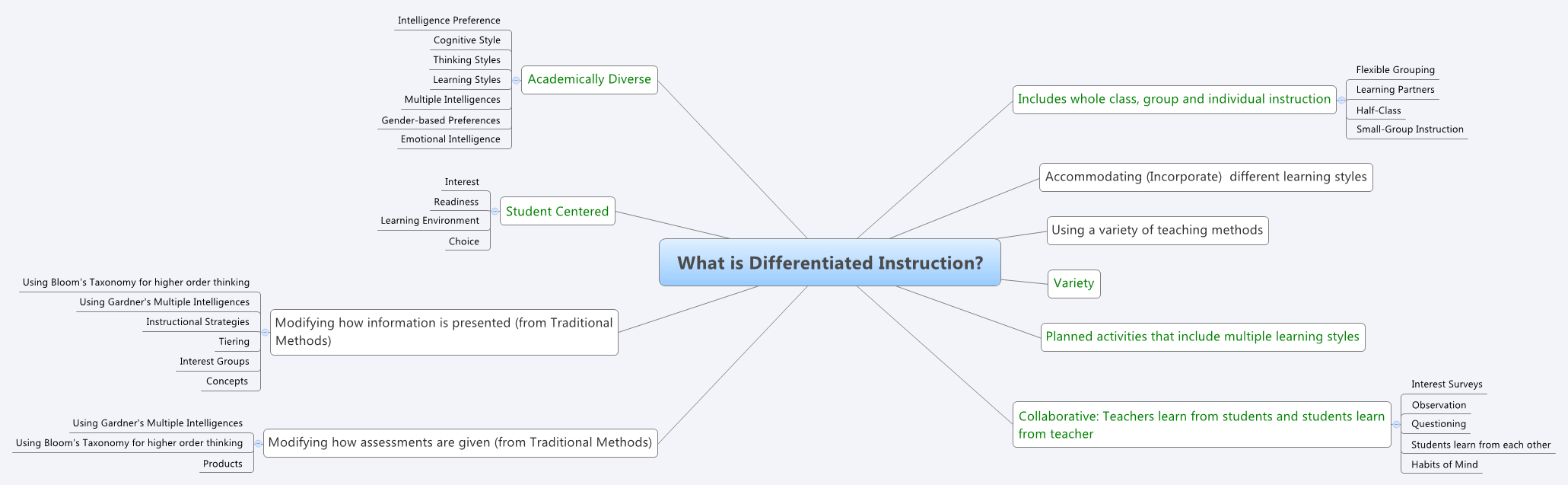 What is Differentiated Instruction?

Academically Diverse

Intelligence Preference

Cognitive Style

Thinking Styles

Learning Styles

Multiple Intelligences

Gender-based Preferences

Emotional Intelligence

Student Centered

Interest

Readiness

Learning Environment

Choice

Modifying how information is presented (from Traditional Methods)

Using Bloom's Taxonomy for higher order thinking

Using Gardner's Multiple Intelligences

Instructional Strategies

Tiering

Interest Groups

Concepts

Modifying how assessments are given (from Traditional Methods)

Using Gardner's Multiple Intelligences

Using Bloom's Taxonomy for higher order thinking

Products

Includes whole class, group and individual instruction

Flexible Grouping

Learning Partners

Half-Class

Small-Group Instruction

Accommodating (Incorporate) different learning styles

Using a variety of teaching methods

Variety

Planned activities that include multiple learning styles

Collaborative: Teachers learn from students and students learn from teacher

Interest Surveys

Observation

Questioning

Students learn from each other

Habits of Mind